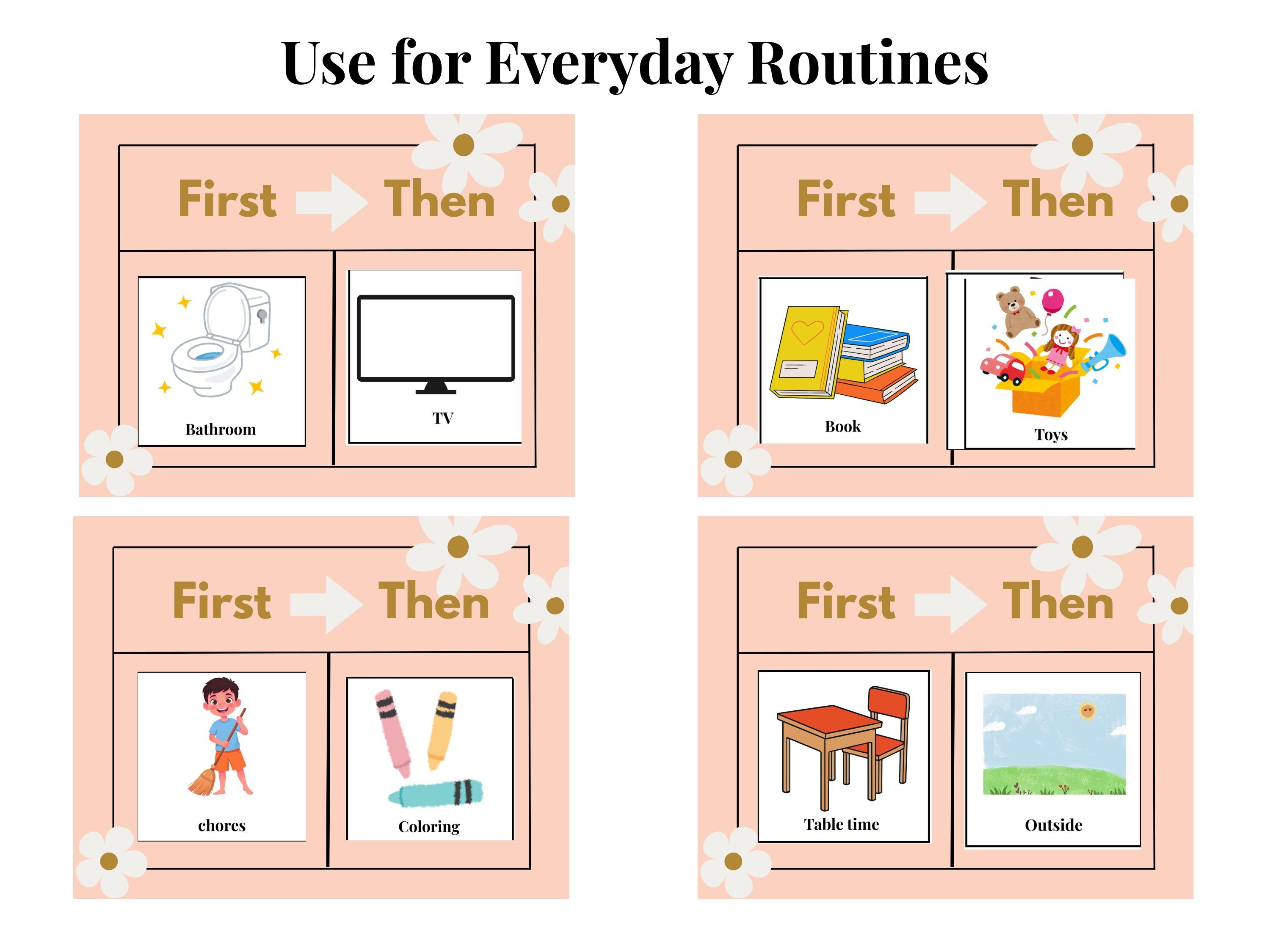 Use for Everyday Routines

First Then

Bathroom

TV

First Then

Book

Toys

First Then

chores

Coloring

First Then

Table time

Outside